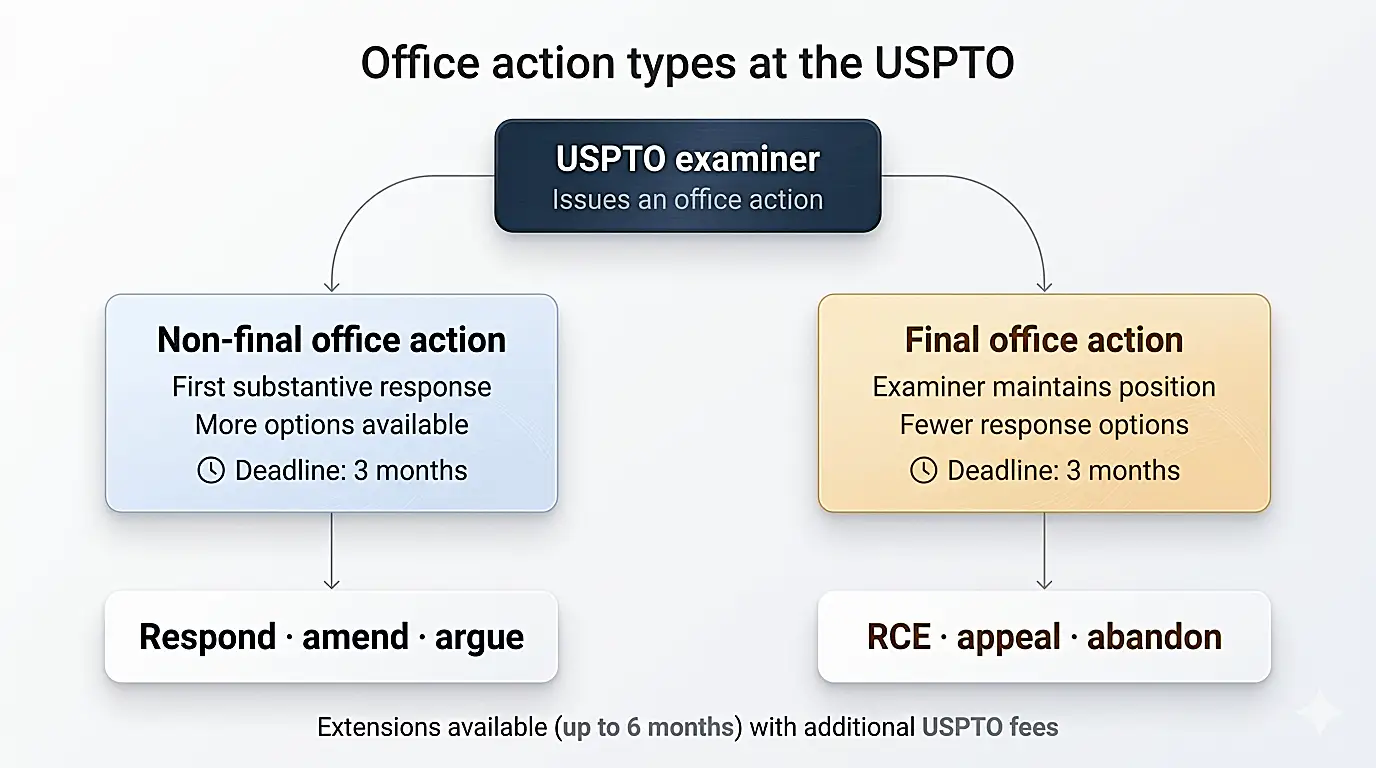 Office action types at the USPTO

USPTO examiner
Issues an office action

Non-final office action
First substantive response
More options available
Deadline: 3 months

Respond · amend · argue

Final office action
Examiner maintains position
Fewer response options
Deadline: 3 months

RCE · appeal · abandon

Extensions available (up to 6 months) with additional USPTO fees